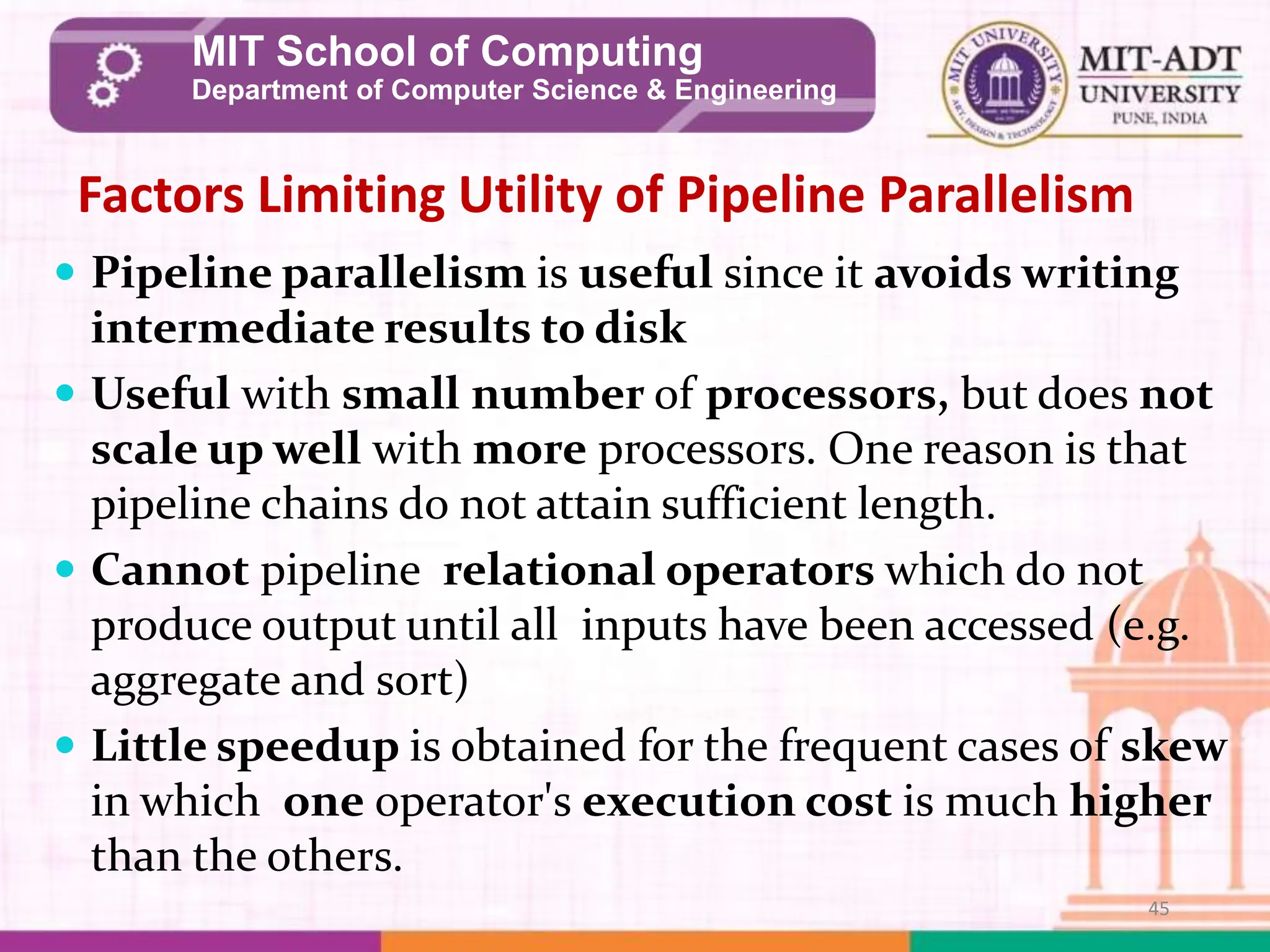 MIT School of Computing
Department of Computer Science & Engineering

MIT UNIVERSITY
ART, DESIGN & TECHNOLOGY

MIT-ADT
UNIVERSITY
PUNE, INDIA

Factors Limiting Utility of Pipeline Parallelism

• Pipeline parallelism is useful since it avoids writing intermediate results to disk
• Useful with small number of processors, but does not scale up well with more processors. One reason is that pipeline chains do not attain sufficient length.
• Cannot pipeline relational operators which do not produce output until all inputs have been accessed (e.g. aggregate and sort)
• Little speedup is obtained for the frequent cases of skew in which one operator's execution cost is much higher than the others.

45